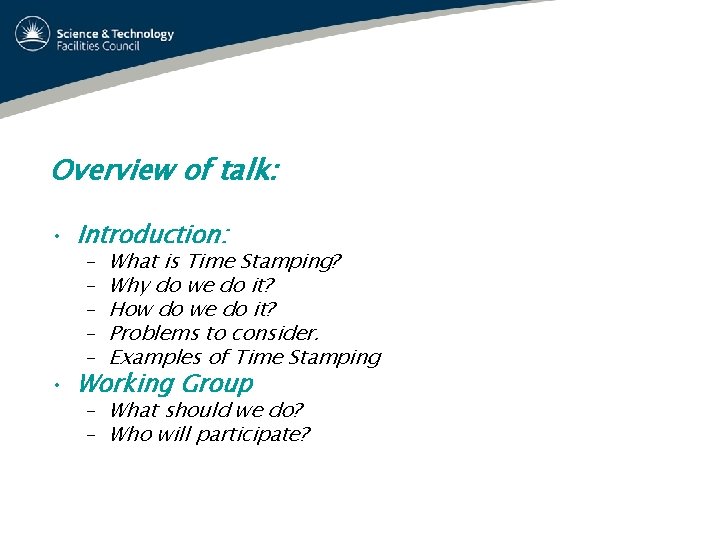 Science & Technology
Facilities Council

Overview of talk:

• Introduction:
– What is Time Stamping?
– Why do we do it?
– How do we do it?
– Problems to consider.
– Examples of Time Stamping
• Working Group
– What should we do?
– Who will participate?